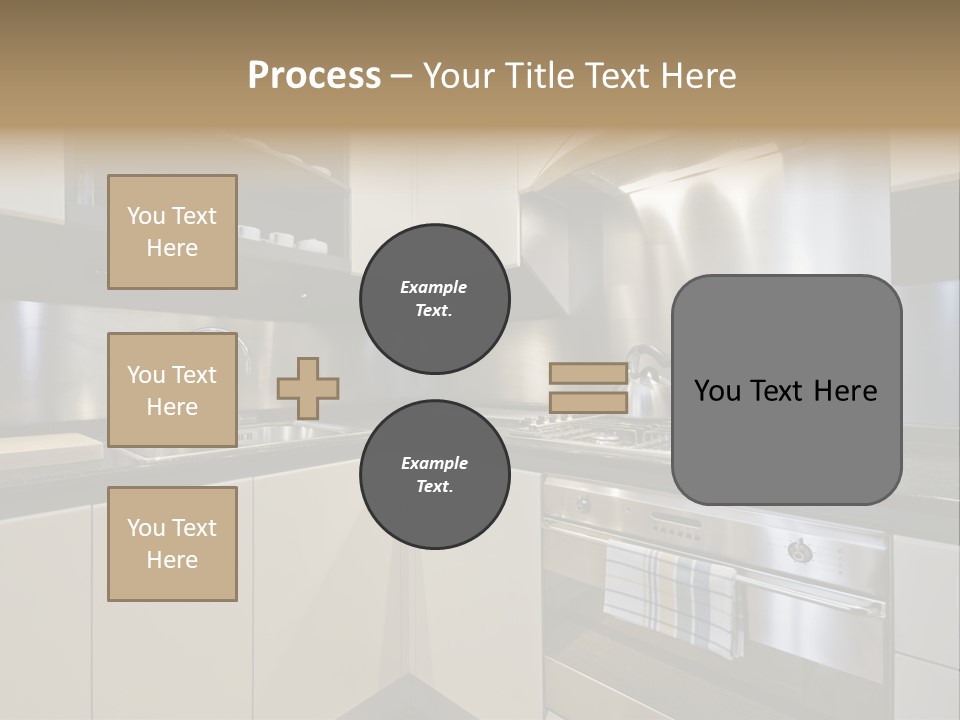 Process – Your Title Text Here

You Text Here

You Text Here

You Text Here

Example Text.

Example Text.

You Text Here